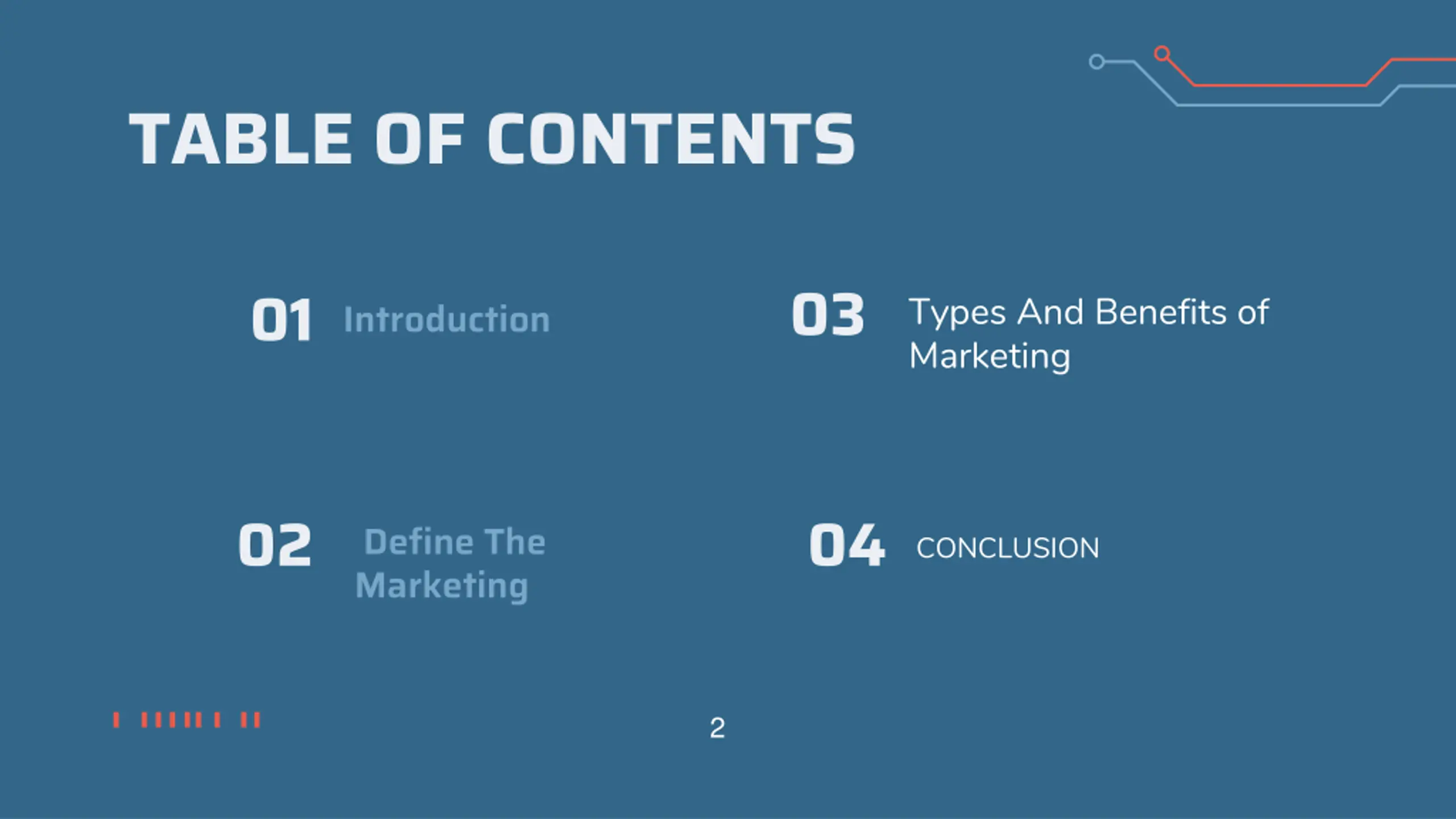 TABLE OF CONTENTS

01 Introduction

02 Define The Marketing

03 Types And Benefits of Marketing

04 CONCLUSION

2